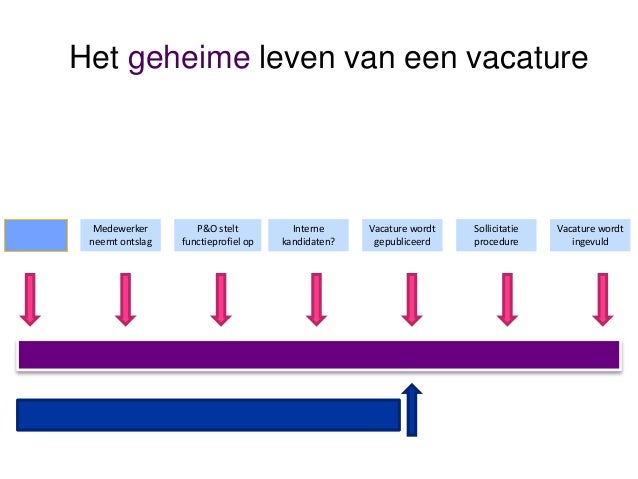 Het geheime leven van een vacature

Medewerker neemt ontslag

P&O stelt functieprofiel op

Interne kandidaten?

Vacature wordt gepubliceerd

Sollicitatie procedure

Vacature wordt ingevuld